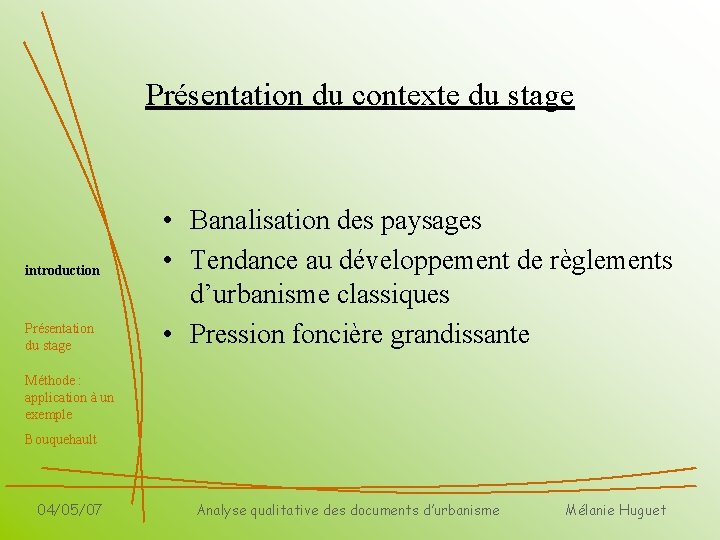 Présentation du contexte du stage

introduction

Présentation du stage

Méthode : application à un exemple

Bouquehault

• Banalisation des paysages
• Tendance au développement de règlements d'urbanisme classiques
• Pression foncière grandissante

04/05/07

Analyse qualitative des documents d'urbanisme

Mélanie Huguet